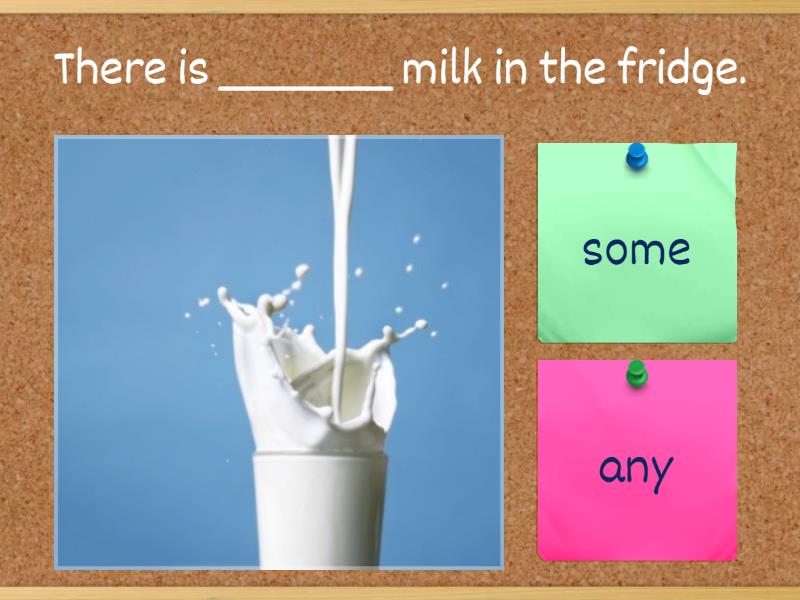 There is ________ milk in the fridge.

some

any